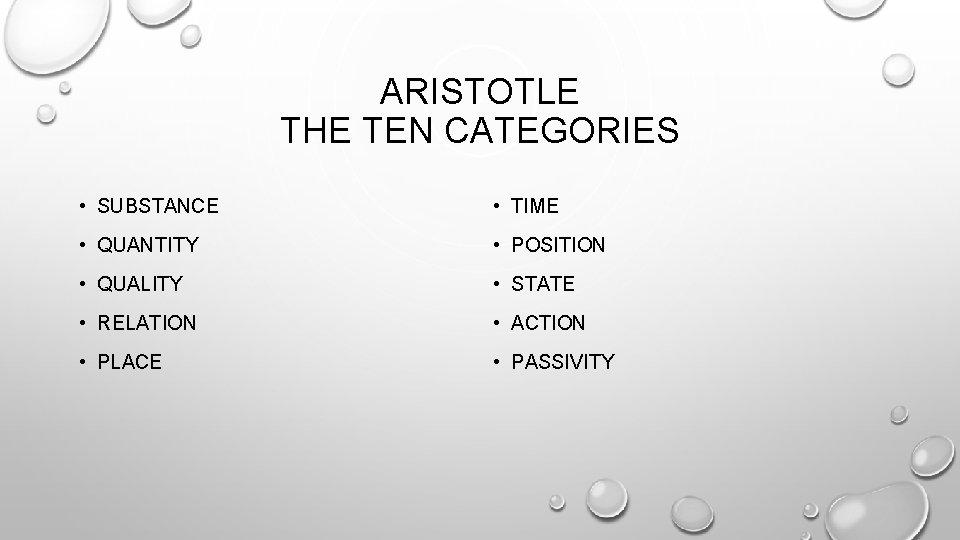 ARISTOTLE
THE TEN CATEGORIES

• SUBSTANCE
• QUANTITY
• QUALITY
• RELATION
• PLACE

• TIME
• POSITION
• STATE
• ACTION
• PASSIVITY